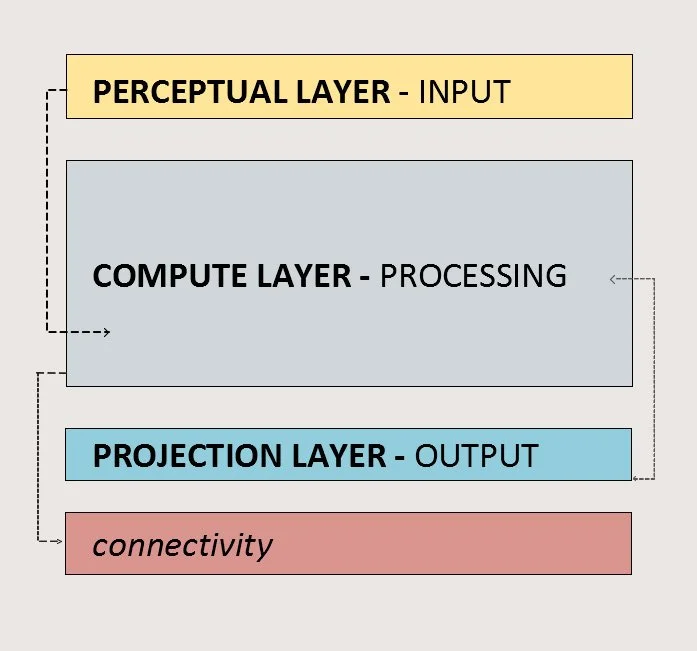 PERCEPTUAL LAYER - INPUT

COMPUTE LAYER - PROCESSING

PROJECTION LAYER - OUTPUT

connectivity